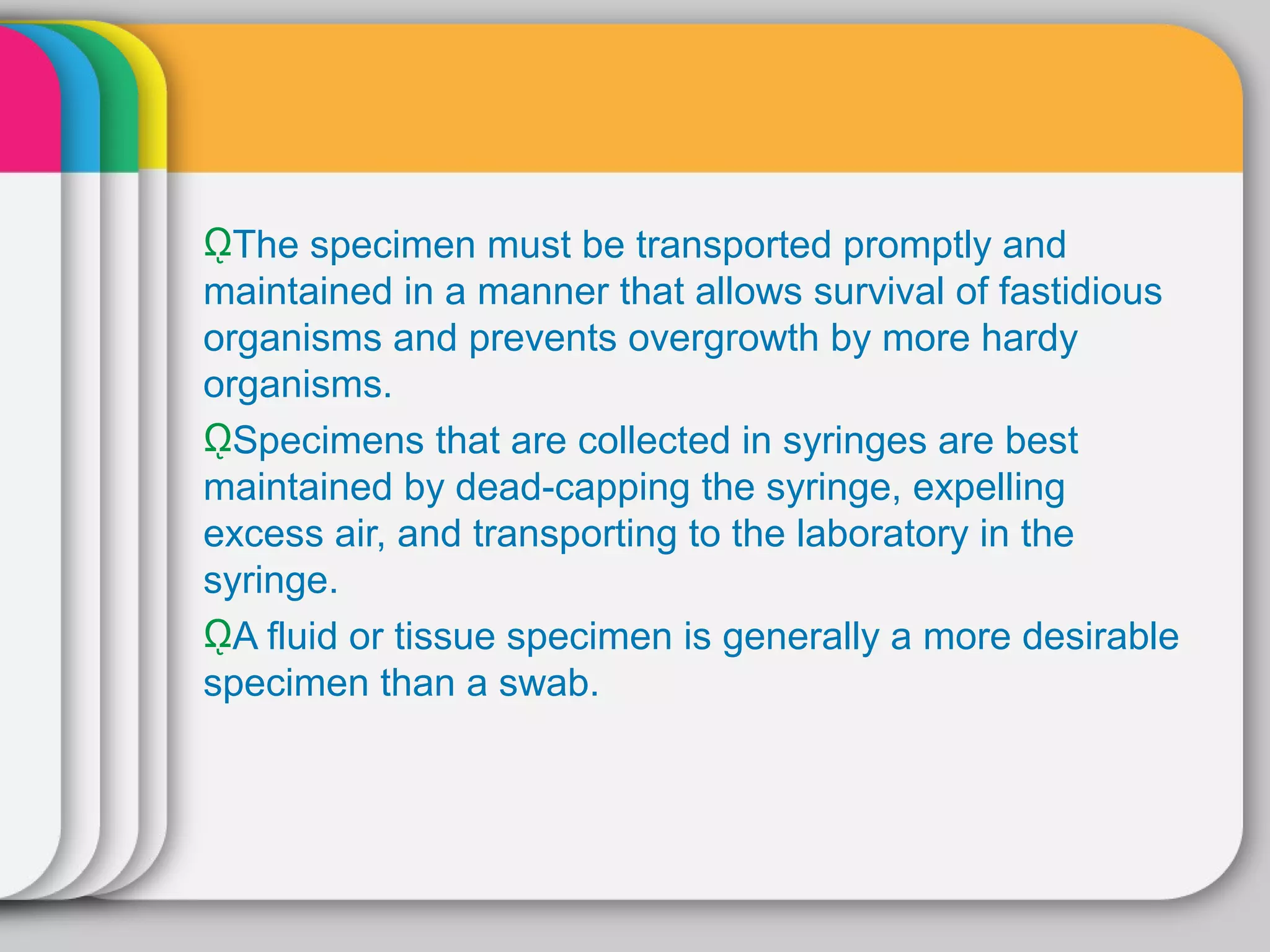 ΩThe specimen must be transported promptly and maintained in a manner that allows survival of fastidious organisms and prevents overgrowth by more hardy organisms.

ΩSpecimens that are collected in syringes are best maintained by dead-capping the syringe, expelling excess air, and transporting to the laboratory in the syringe.

ΩA fluid or tissue specimen is generally a more desirable specimen than a swab.